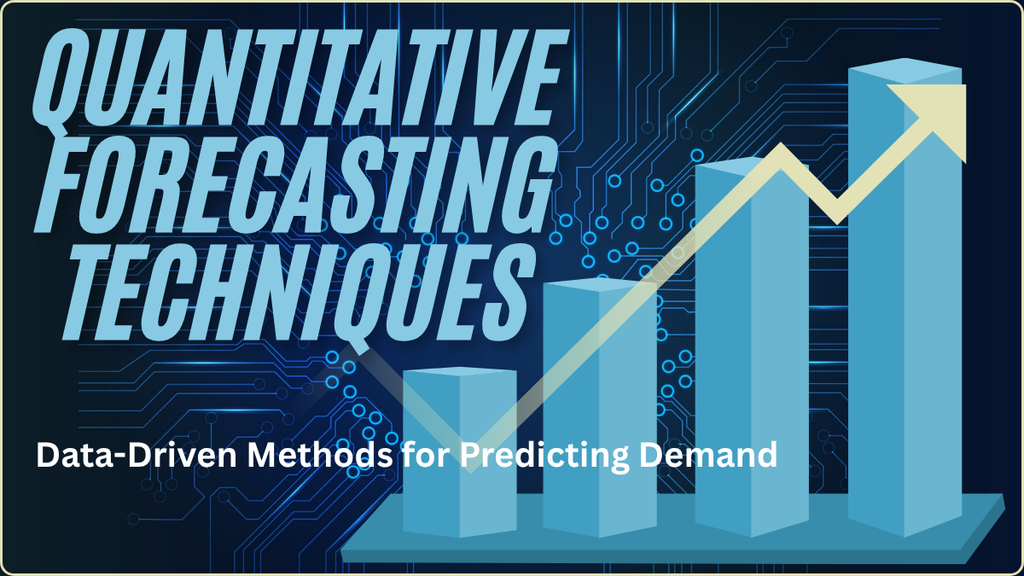 QUANTITATIVE FORECASTING TECHNIQUES

Data-Driven Methods for Predicting Demand